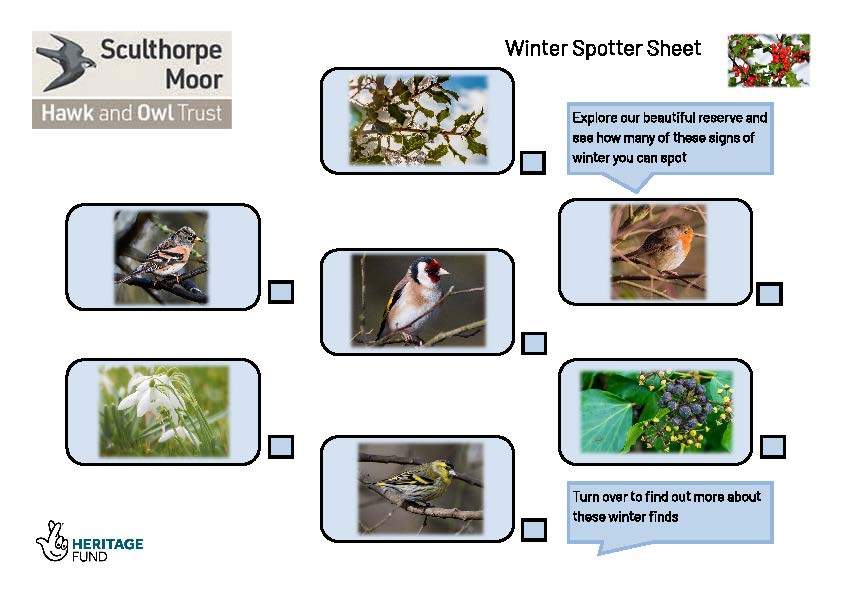 Sculthorpe Moor
Hawk and Owl Trust

Winter Spotter Sheet

Explore our beautiful reserve and see how many of these signs of winter you can spot

Turn over to find out more about these winter finds

HERITAGE FUND